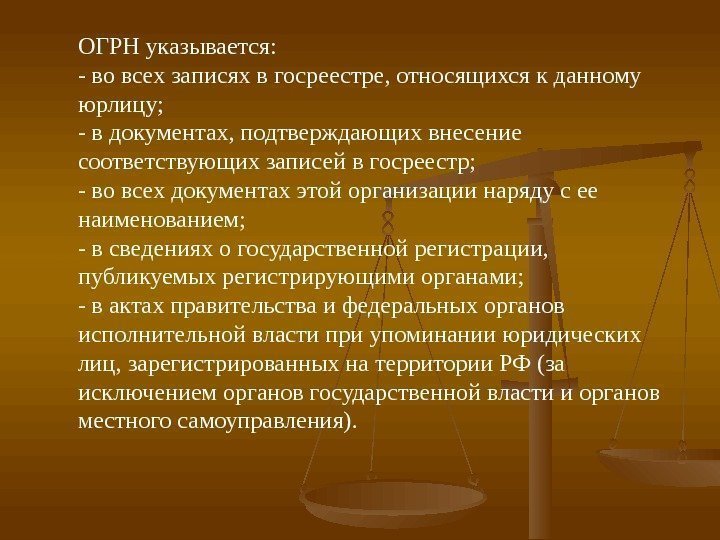 ОГРН указывается:
- во всех записях в госреестре, относящихся к данному юрлицу;
- в документах, подтверждающих внесение соответствующих записей в госреестр;
- во всех документах этой организации наряду с ее наименованием;
- в сведениях о государственной регистрации, публикуемых регистрирующими органами;
- в актах правительства и федеральных органов исполнительной власти при упоминании юридических лиц, зарегистрированных на территории РФ (за исключением органов государственной власти и органов местного самоуправления).